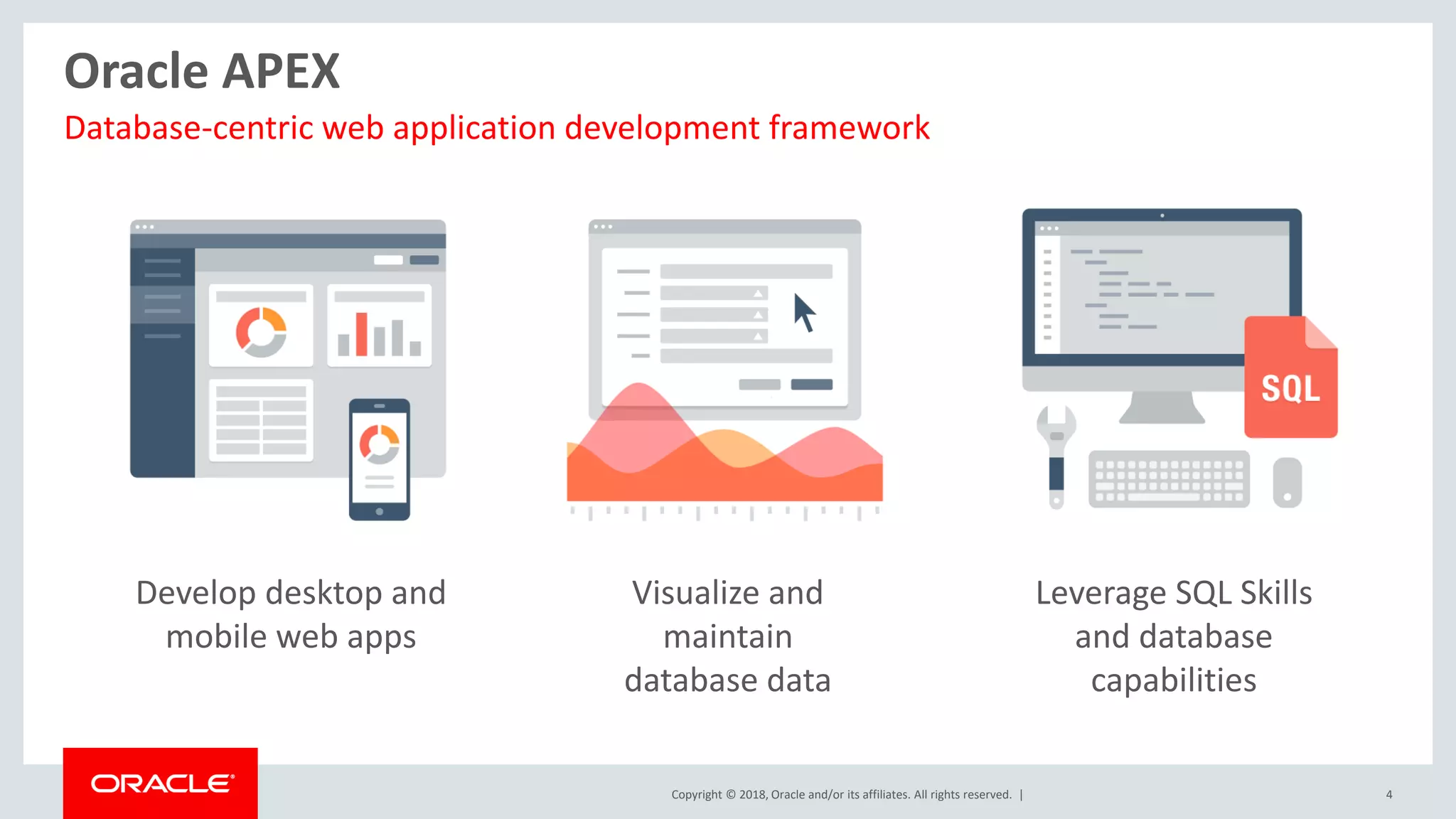 Oracle APEX

Database-centric web application development framework

SQL

Develop desktop and mobile web apps

Visualize and maintain database data

Leverage SQL Skills and database capabilities

ORACLE

Copyright © 2018, Oracle and/or its affiliates. All rights reserved. |

4